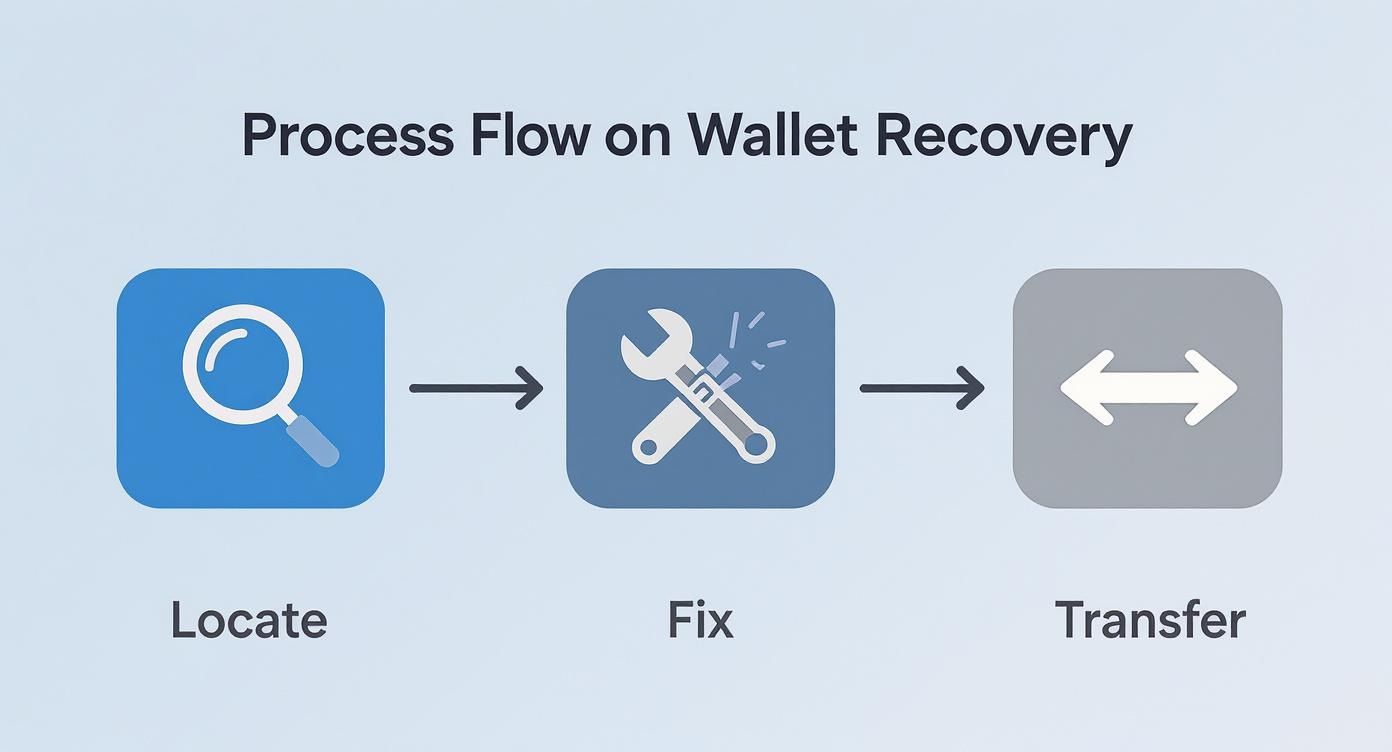 Process Flow on Wallet Recovery

Locate

Fix

Transfer